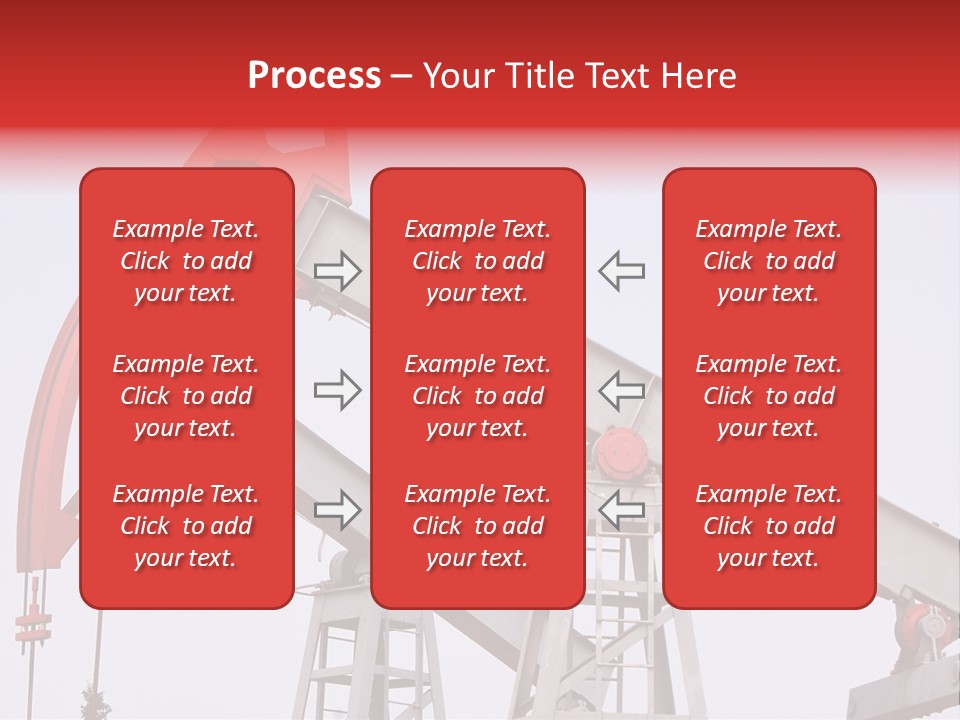 Process – Your Title Text Here

Example Text. Click to add your text.

Example Text. Click to add your text.

Example Text. Click to add your text.

Example Text. Click to add your text.

Example Text. Click to add your text.

Example Text. Click to add your text.

Example Text. Click to add your text.

Example Text. Click to add your text.

Example Text. Click to add your text.